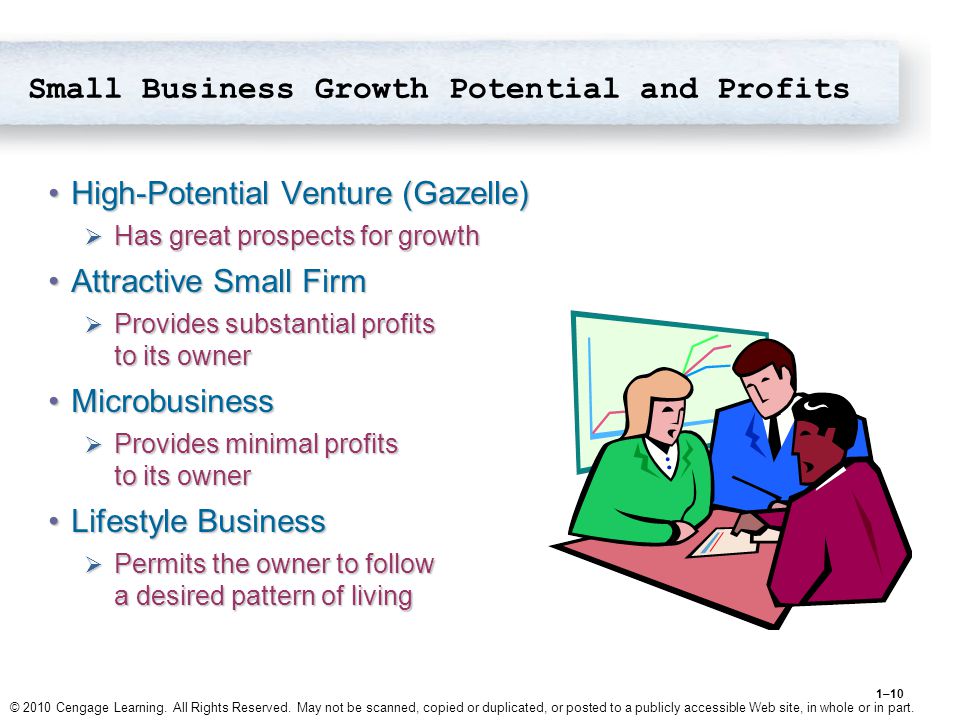 Small Business Growth Potential and Profits

• High-Potential Venture (Gazelle)
➢ Has great prospects for growth
• Attractive Small Firm
➢ Provides substantial profits to its owner
• Microbusiness
➢ Provides minimal profits to its owner
• Lifestyle Business
➢ Permits the owner to follow a desired pattern of living

1–10

© 2010 Cengage Learning. All Rights Reserved. May not be scanned, copied or duplicated, or posted to a publicly accessible Web site, in whole or in part.